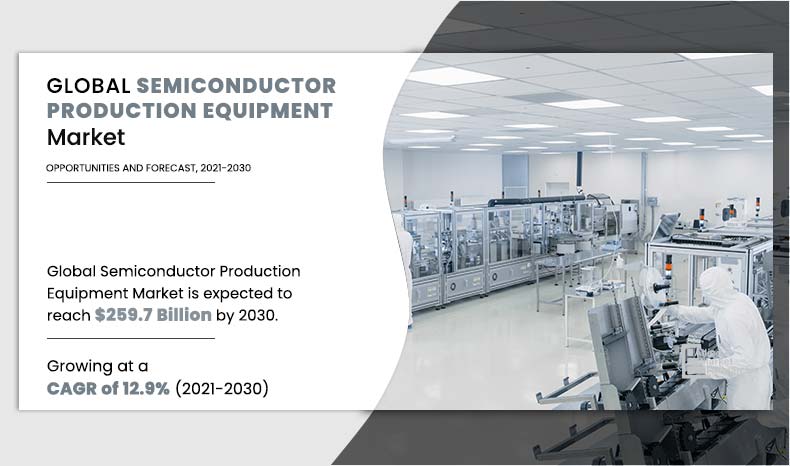 GLOBAL SEMICONDUCTOR PRODUCTION EQUIPMENT Market

OPPORTUNITIES AND FORECAST, 2021-2030

Global Semiconductor Production Equipment Market is expected to reach $259.7 Billion by 2030.

Growing at a CAGR of 12.9% (2021-2030)